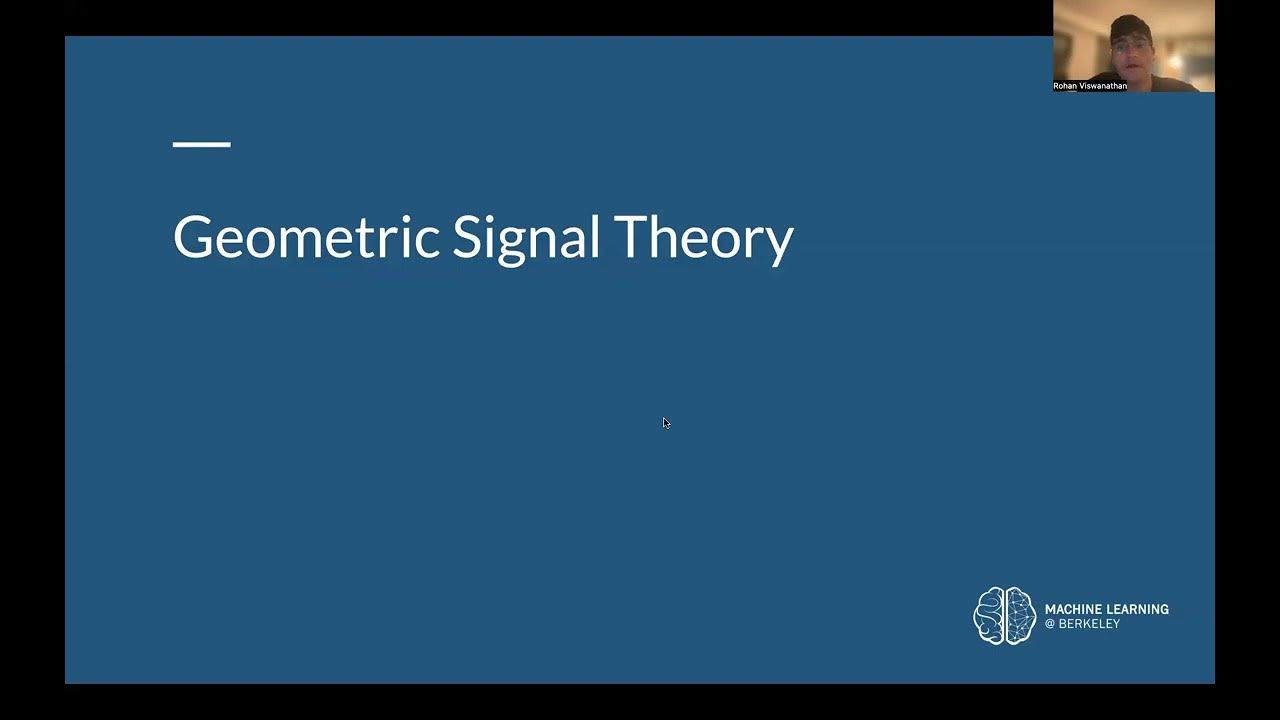 Rohan Viswanathan

Geometric Signal Theory

MACHINE LEARNING
@ BERKELEY